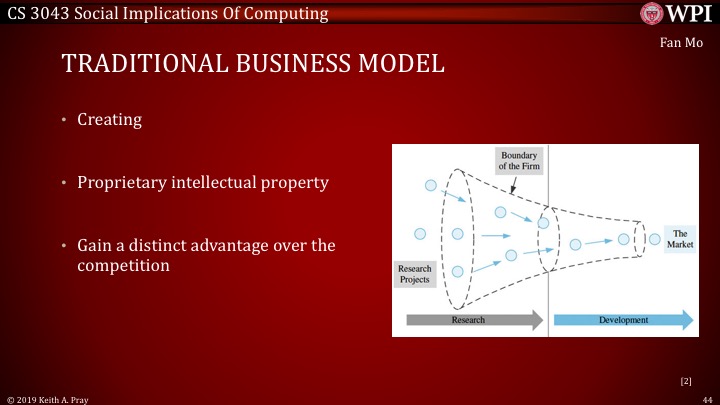 CS 3043 Social Implications Of Computing

WPI

Fan Mo

TRADITIONAL BUSINESS MODEL

• Creating

• Proprietary intellectual property

• Gain a distinct advantage over the competition

Boundary of the Firm

Research Projects

The Market

Research

Development

[2]

© 2019 Keith A. Pray

44